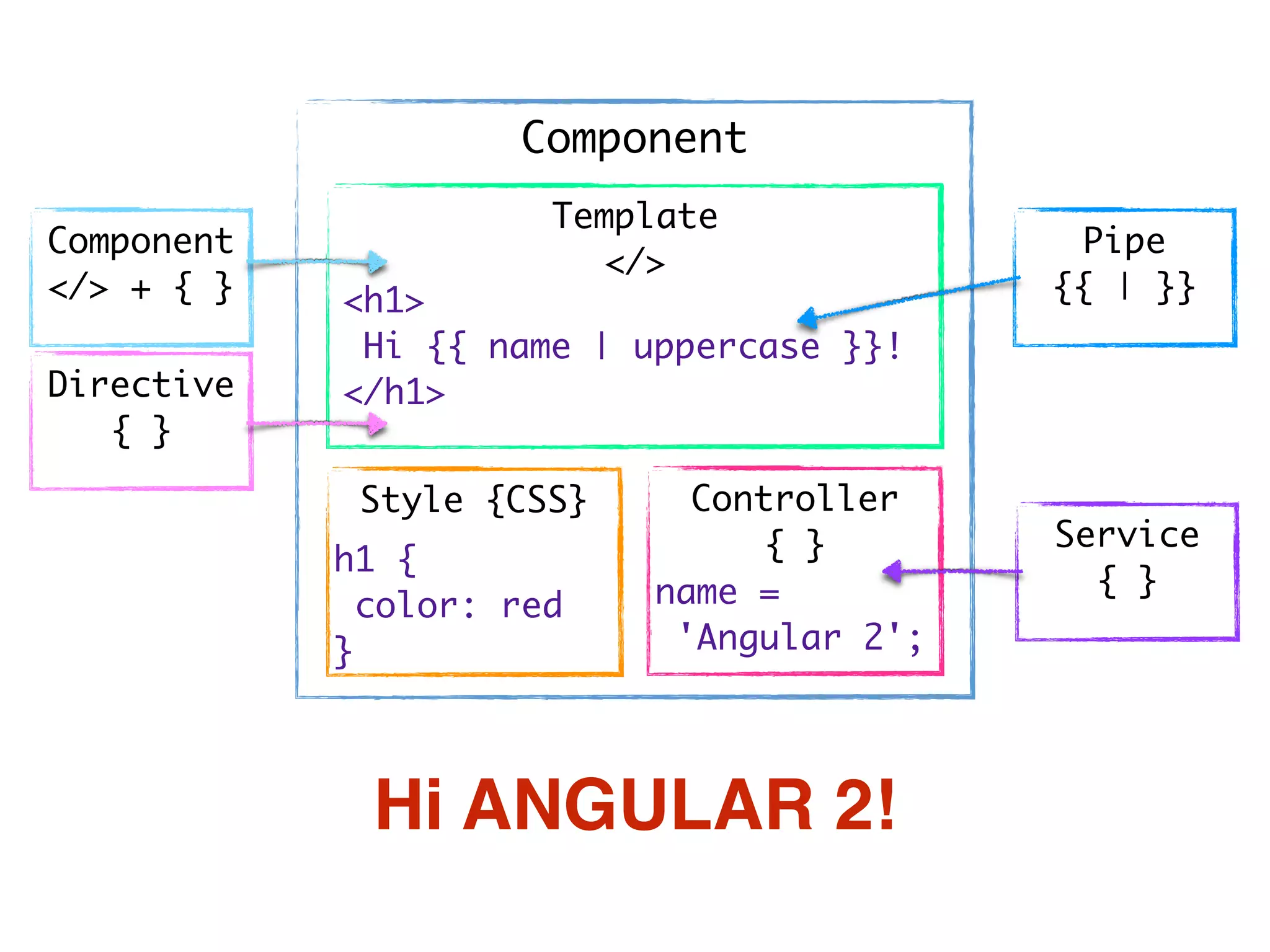 Component

Component
</> + { }

Directive
{ }

Template
</>
<h1>
Hi {{ name | uppercase }}!
</h1>

Pipe
{{ | }}

Style {CSS}
h1 {
color: red
}

Controller
{ }
name =
'Angular 2';

Service
{ }

Hi ANGULAR 2!